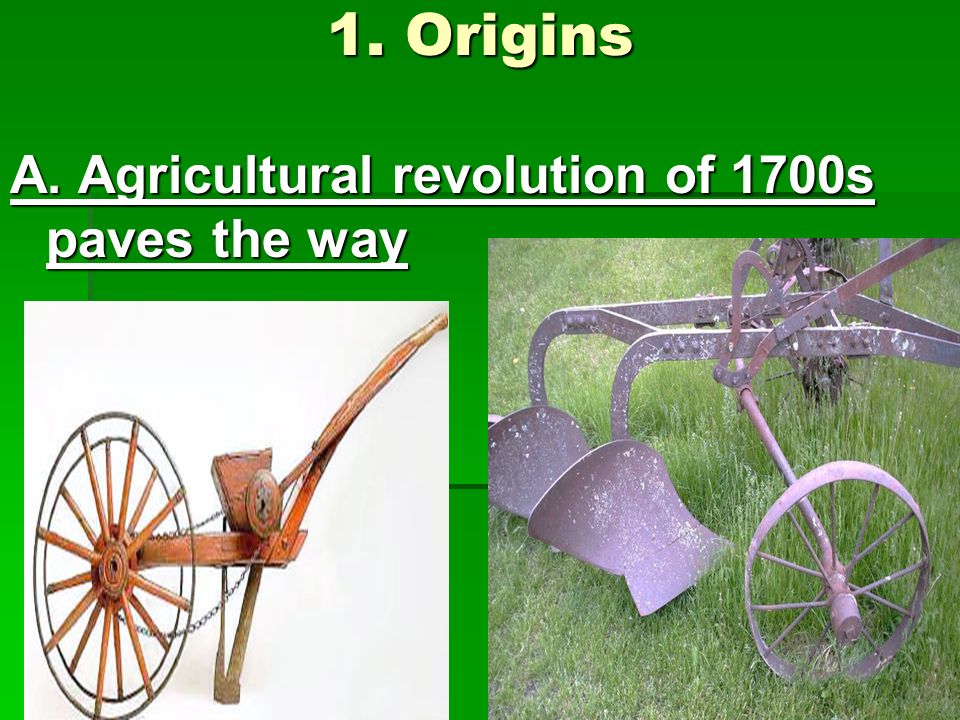 1. Origins

A. Agricultural revolution of 1700s paves the way